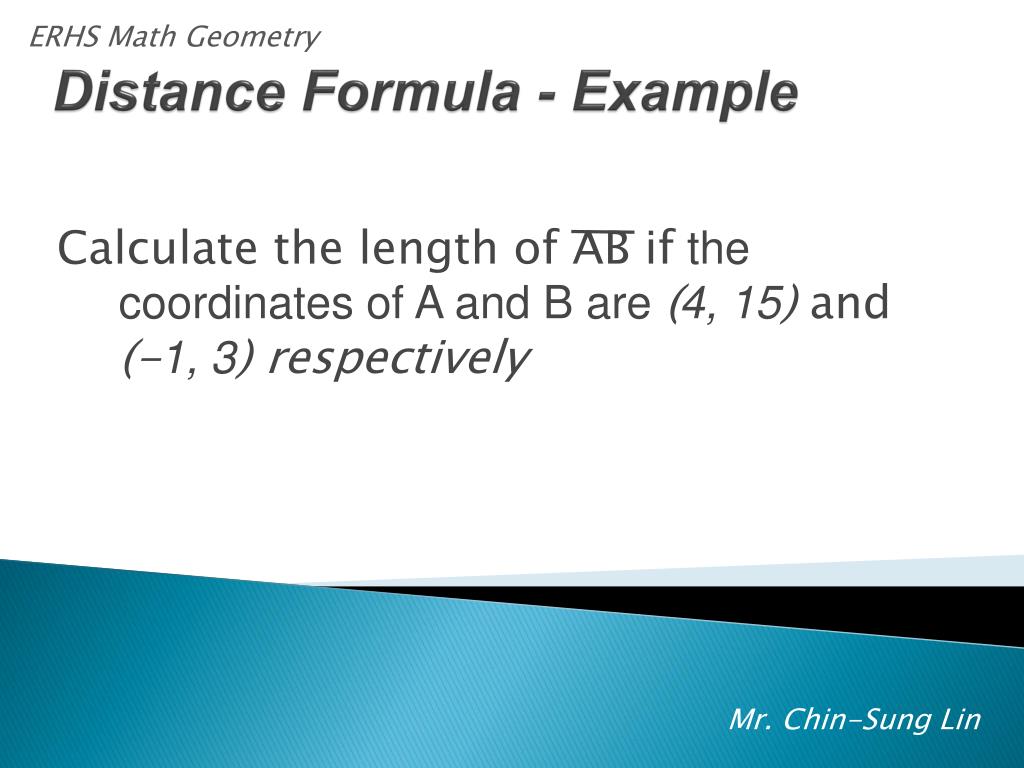 ERHS Math Geometry

Distance Formula - Example

Calculate the length of $\overline{AB}$ if the coordinates of A and B are (4, 15) and (-1, 3) respectively

Mr. Chin-Sung Lin